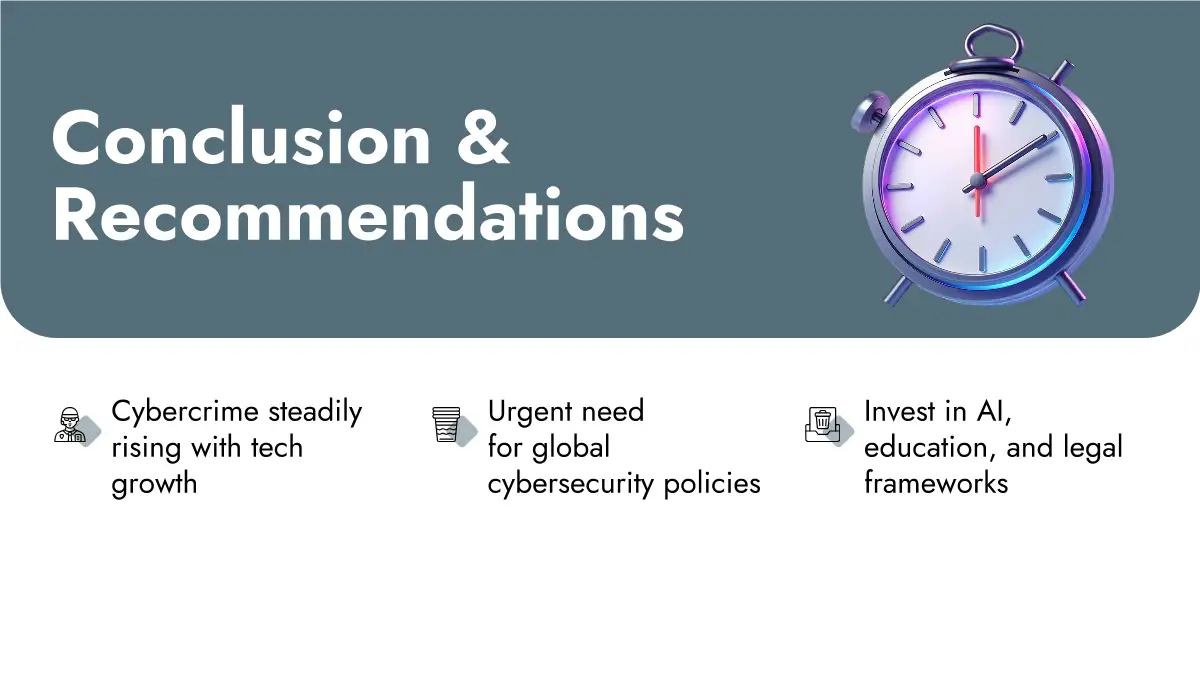 Conclusion & Recommendations

Cybercrime steadily rising with tech growth

Urgent need for global cybersecurity policies

Invest in AI, education, and legal frameworks